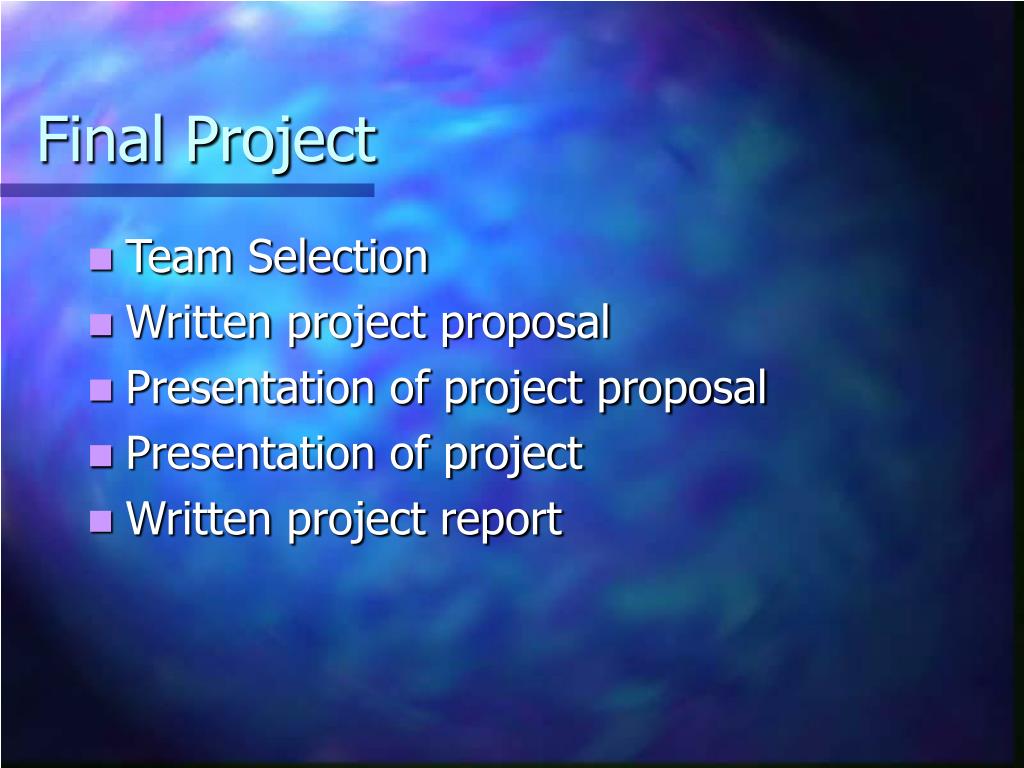 Final Project

- Team Selection
- Written project proposal
- Presentation of project proposal
- Presentation of project
- Written project report